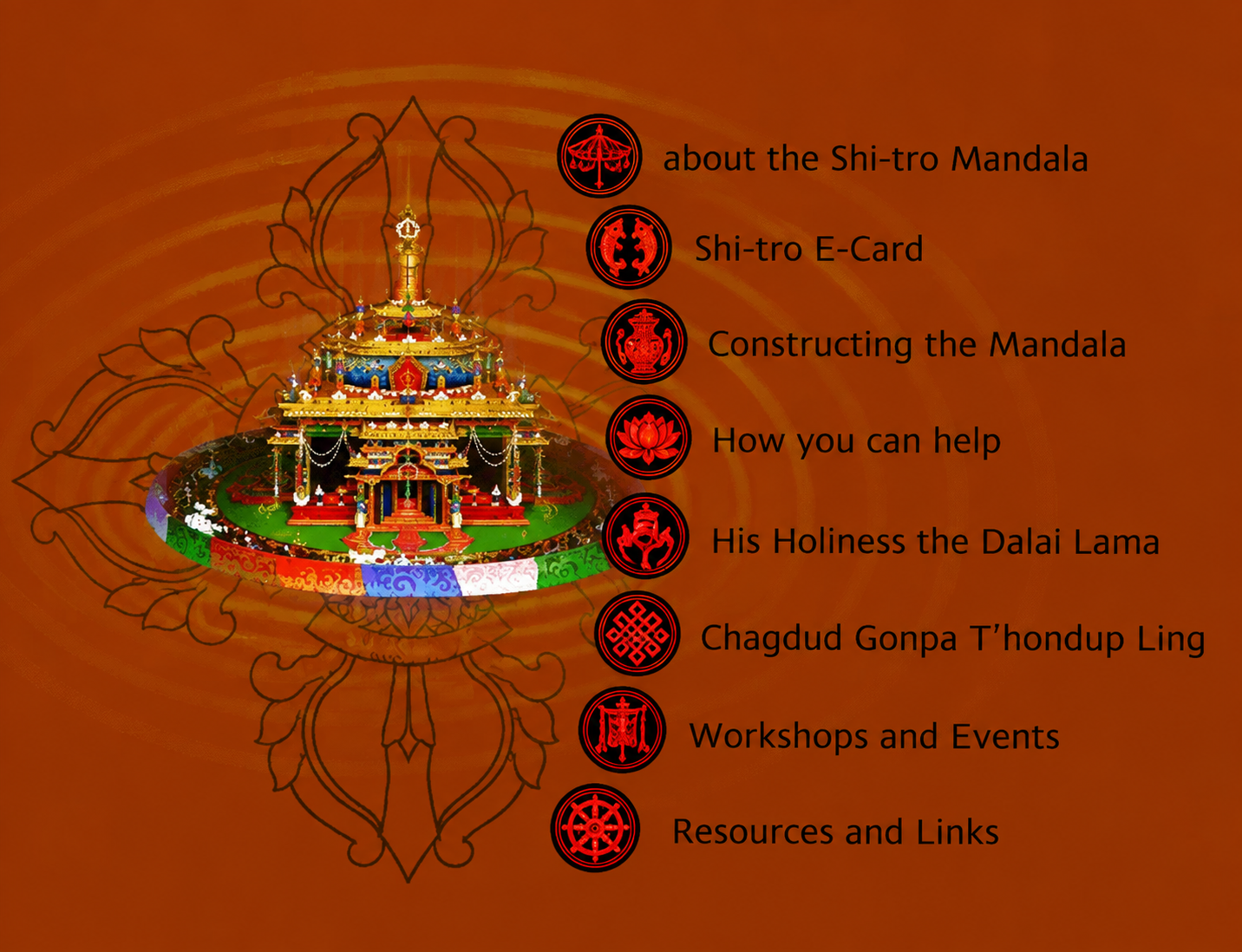 about the Shi-tro Mandala

Shi-tro E-Card

Constructing the Mandala

How you can help

His Holiness the Dalai Lama

Chagdud Gonpa T'hondup Ling

Workshops and Events

Resources and Links